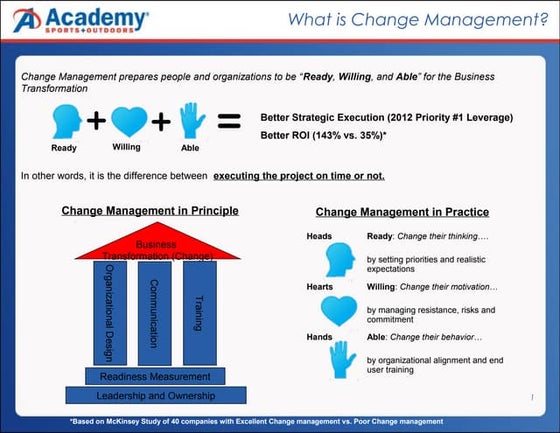 Academy
SPORTS+OUTDOORS

What is Change Management?

Change Management prepares people and organizations to be "Ready, Willing, and Able" for the Business Transformation

Ready + Willing + Able =

Better Strategic Execution (2012 Priority #1 Leverage)
Better ROI (143% vs. 35%)*

In other words, it is the difference between executing the project on time or not.

Change Management in Principle

Business Transformation (Change)

Organizational Design

Communication

Training

Readiness Measurement

Leadership and Ownership

Change Management in Practice

Heads
Ready: Change their thinking….
by setting priorities and realistic expectations

Hearts
Willing: Change their motivation…
by managing resistance, risks and commitment

Hands
Able: Change their behavior…
by organizational alignment and end user training

1

*Based on McKinsey Study of 40 companies with Excellent Change management vs. Poor Change management